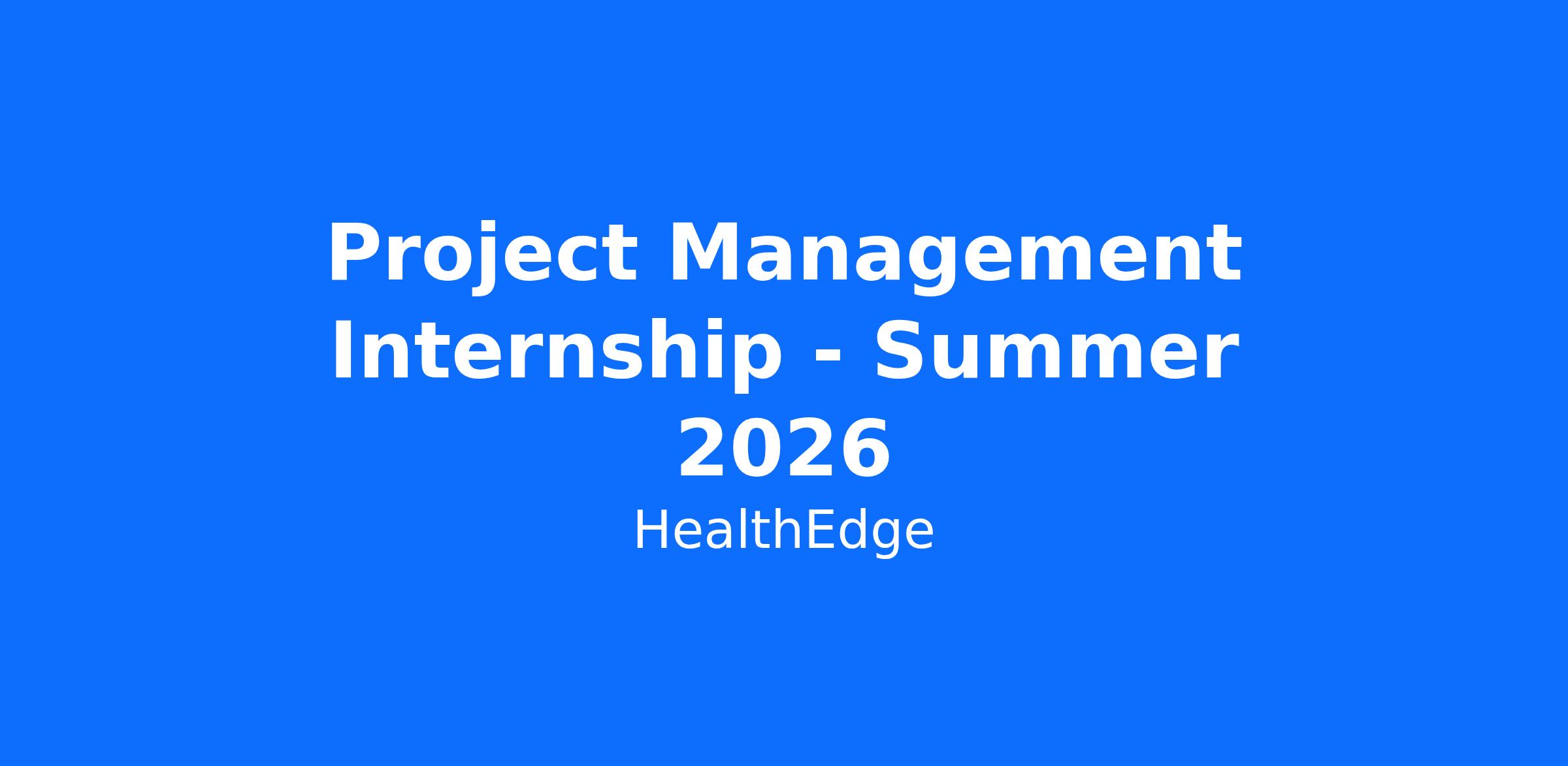 Project Management Internship - Summer 2026

HealthEdge